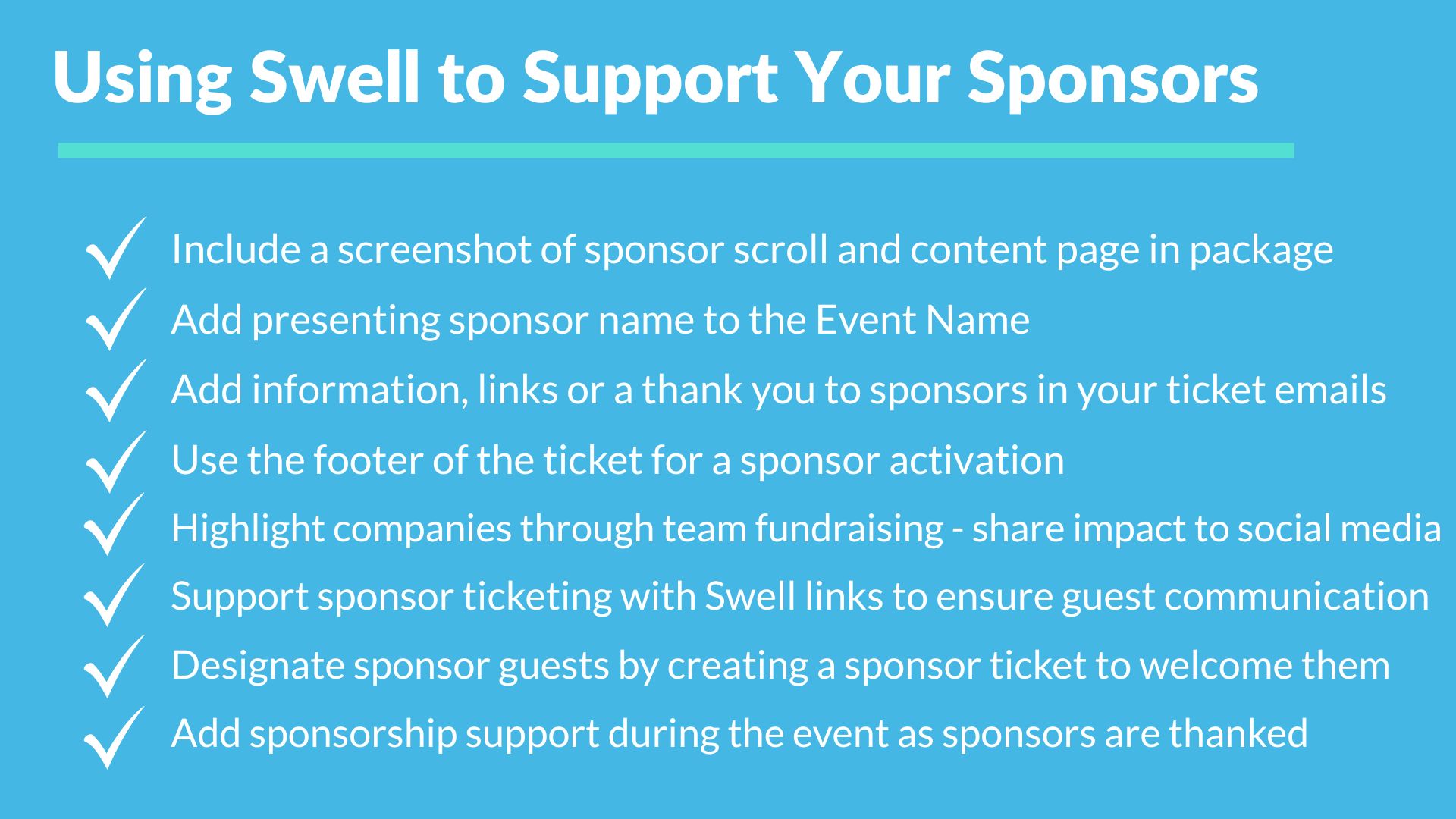 Using Swell to Support Your Sponsors

✓ Include a screenshot of sponsor scroll and content page in package
✓ Add presenting sponsor name to the Event Name
✓ Add information, links or a thank you to sponsors in your ticket emails
✓ Use the footer of the ticket for a sponsor activation
✓ Highlight companies through team fundraising - share impact to social media
✓ Support sponsor ticketing with Swell links to ensure guest communication
✓ Designate sponsor guests by creating a sponsor ticket to welcome them
✓ Add sponsorship support during the event as sponsors are thanked